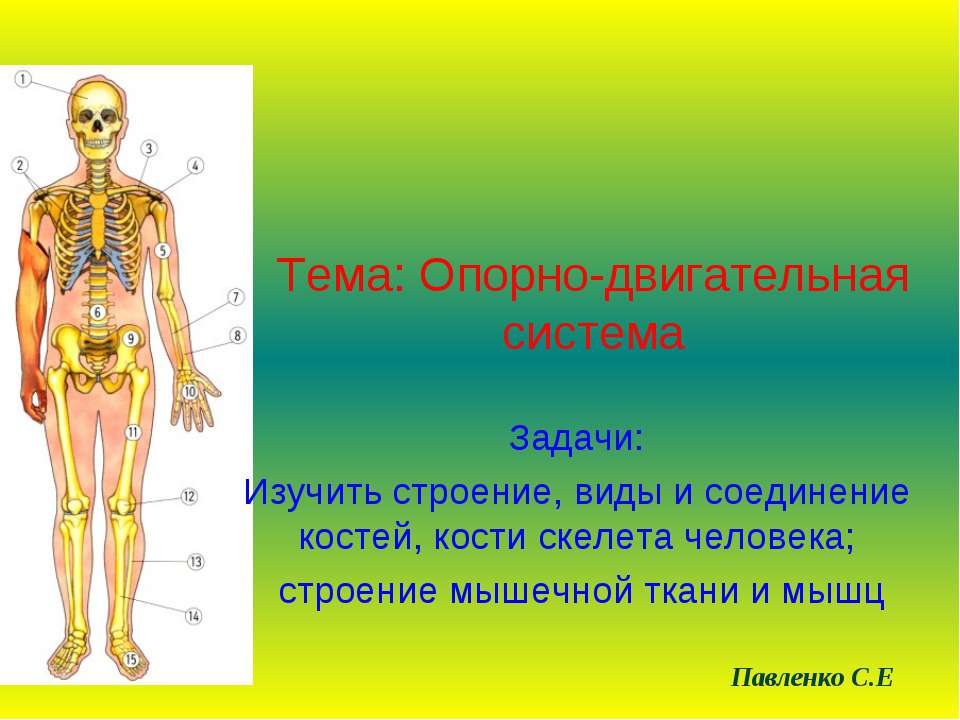 1
2
3
4
5
6
7
8
9
10
11
12
13
14
15

Тема: Опорно-двигательная система

Задачи:
Изучить строение, виды и соединение костей, кости скелета человека;
строение мышечной ткани и мышц

Павленко С.Е